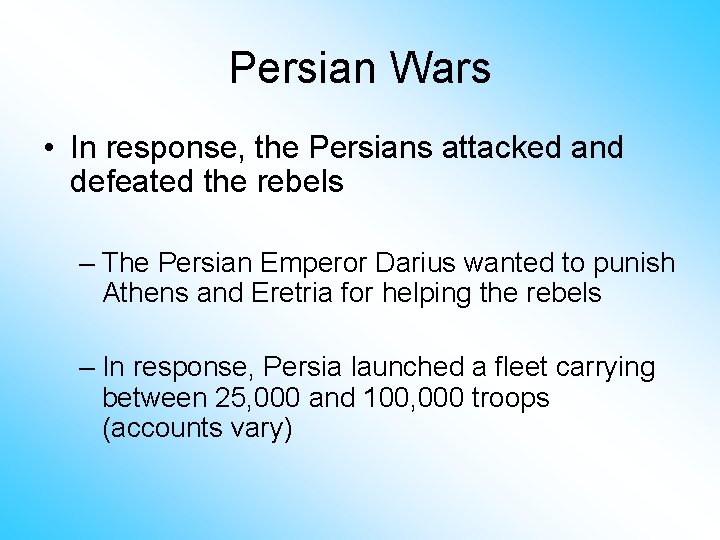 Persian Wars

• In response, the Persians attacked and defeated the rebels

– The Persian Emperor Darius wanted to punish Athens and Eretria for helping the rebels

– In response, Persia launched a fleet carrying between 25,000 and 100,000 troops (accounts vary)